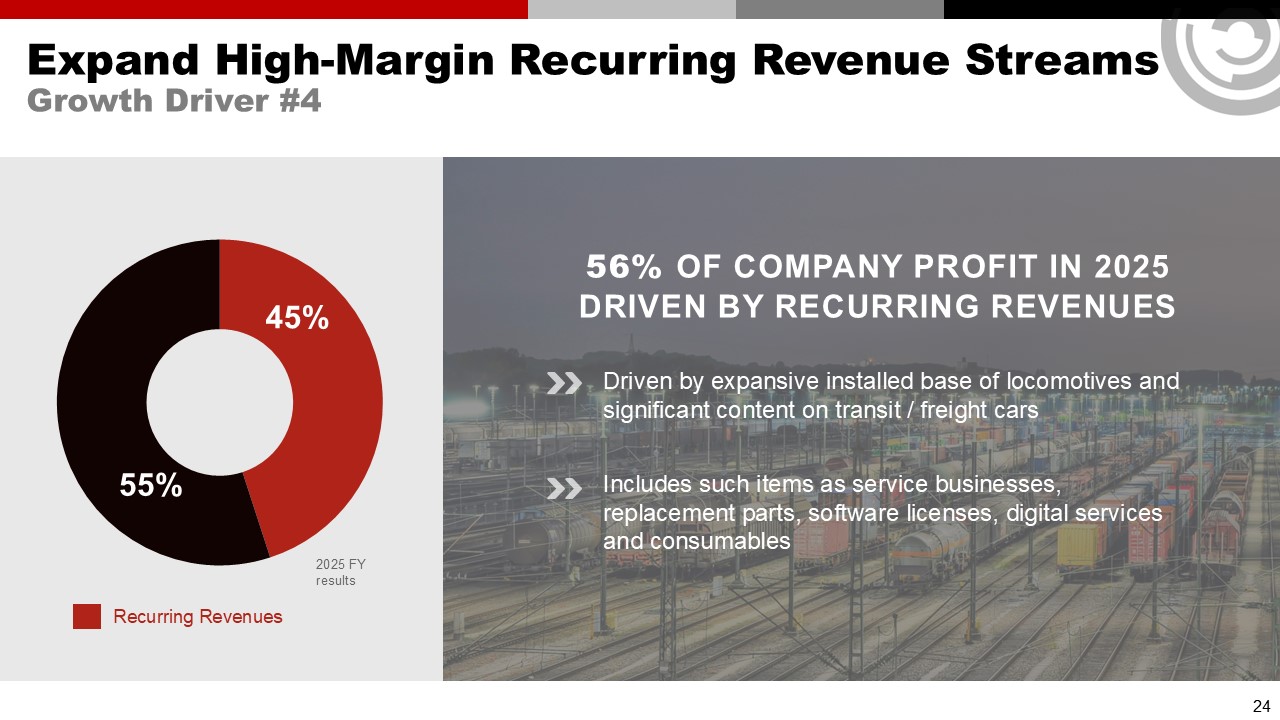 Expand High-Margin Recurring Revenue Streams
Growth Driver #4

45%

55%

2025 FY results

Recurring Revenues

56% OF COMPANY PROFIT IN 2025 DRIVEN BY RECURRING REVENUES

Driven by expansive installed base of locomotives and significant content on transit / freight cars

Includes such items as service businesses, replacement parts, software licenses, digital services and consumables

24